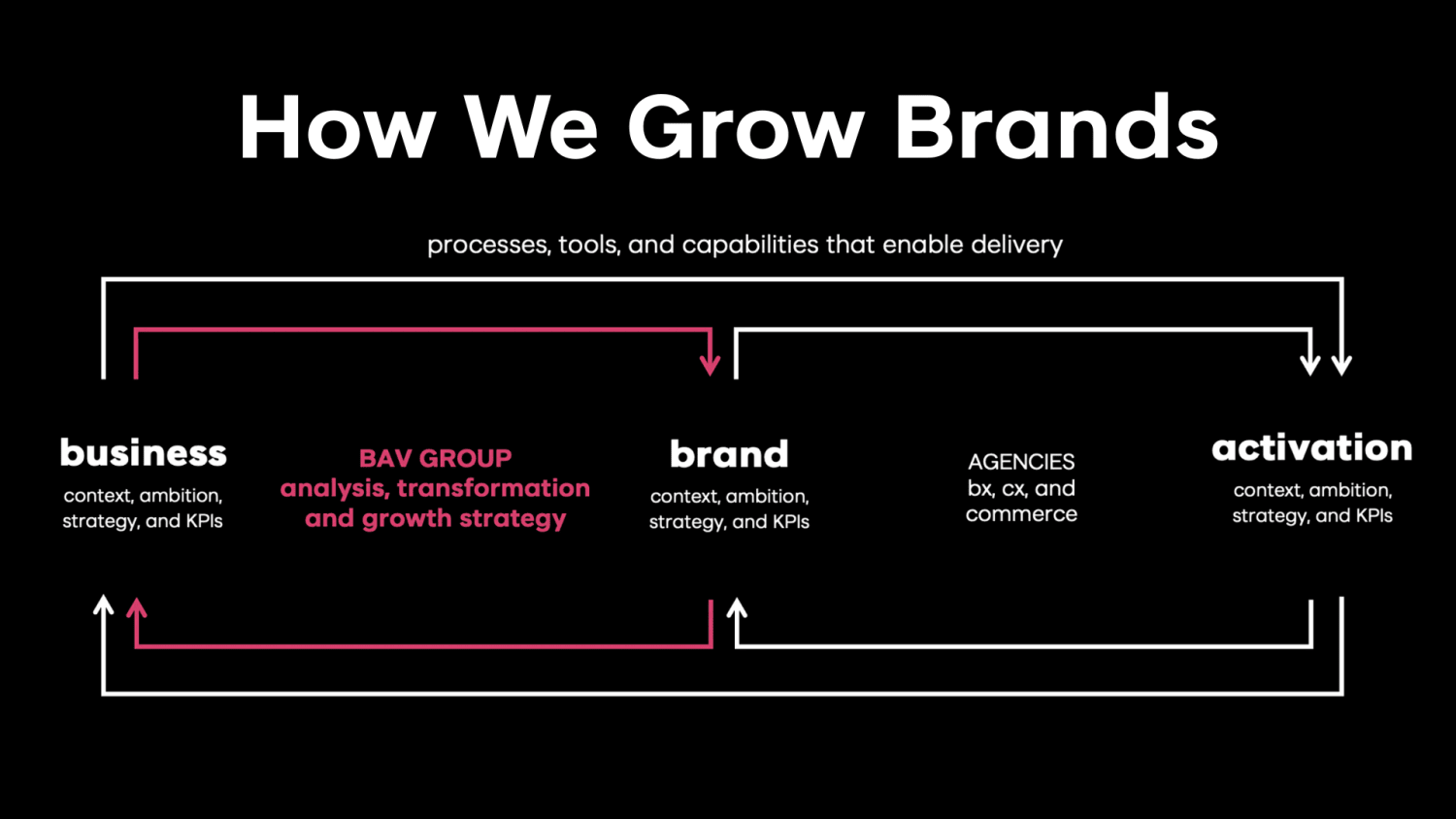 How We Grow Brands

processes, tools, and capabilities that enable delivery

business
context, ambition, strategy, and KPIs

BAV GROUP
analysis, transformation and growth strategy

brand
context, ambition, strategy, and KPIs

AGENCIES
bx, cx, and commerce

activation
context, ambition, strategy, and KPIs